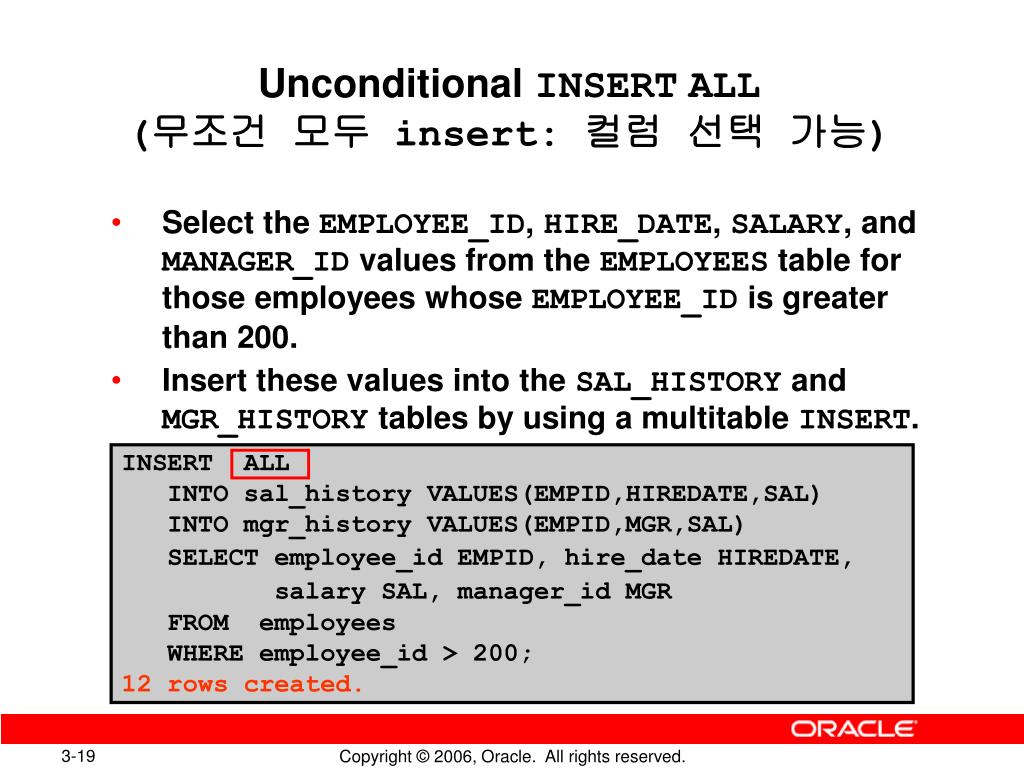 Unconditional INSERT ALL
(무조건 모두 insert: 컬럼 선택 가능)

• Select the EMPLOYEE_ID, HIRE_DATE, SALARY, and MANAGER_ID values from the EMPLOYEES table for those employees whose EMPLOYEE_ID is greater than 200.
• Insert these values into the SAL_HISTORY and MGR_HISTORY tables by using a multitable INSERT.

INSERT ALL
INTO sal_history VALUES(EMPID,HIREDATE,SAL)
INTO mgr_history VALUES(EMPID,MGR,SAL)
SELECT employee_id EMPID, hire_date HIREDATE,
salary SAL, manager_id MGR
FROM employees
WHERE employee_id > 200;
12 rows created.

ORACLE

3-19

Copyright © 2006, Oracle. All rights reserved.